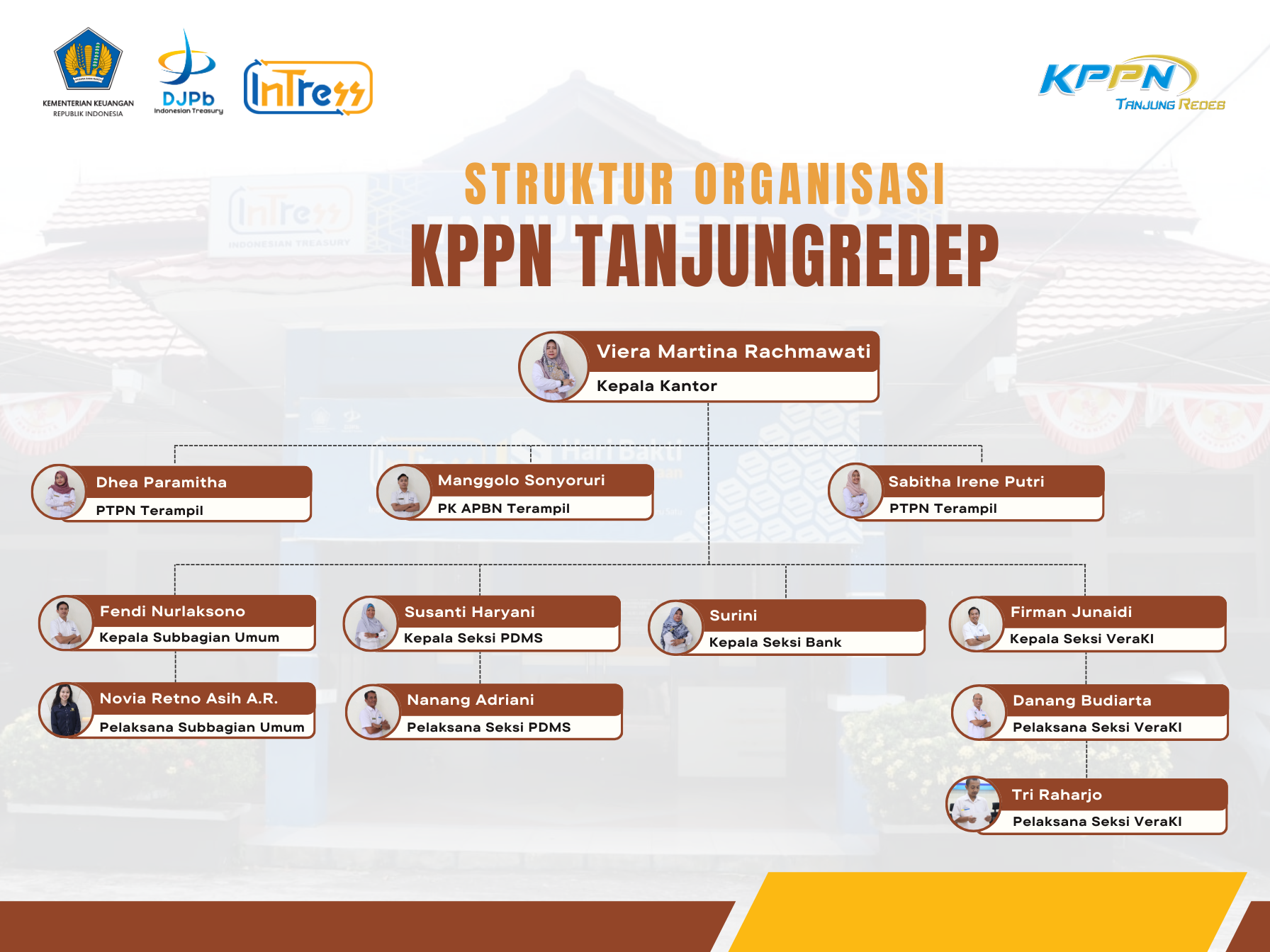 KEMENTERIAN KEUANGAN
REPUBLIK INDONESIA

DJPb
Indonesian Treasury

InTress

KPPN
TANJUNG REDEB

STRUKTUR ORGANISASI
KPPN TANJUNGREDEP

Viera Martina Rachmawati
Kepala Kantor

Dhea Paramitha
PTPN Terampil

Manggolo Sonyoruri
PK APBN Terampil

Sabitha Irene Putri
PTPN Terampil

Fendi Nurlaksono
Kepala Subbagian Umum

Susanti Haryani
Kepala Seksi PDMS

Surini
Kepala Seksi Bank

Firman Junaidi
Kepala Seksi VeraKI

Novia Retno Asih A.R.
Pelaksana Subbagian Umum

Nanang Adriani
Pelaksana Seksi PDMS

Danang Budiarta
Pelaksana Seksi VeraKI

Tri Raharjo
Pelaksana Seksi VeraKI